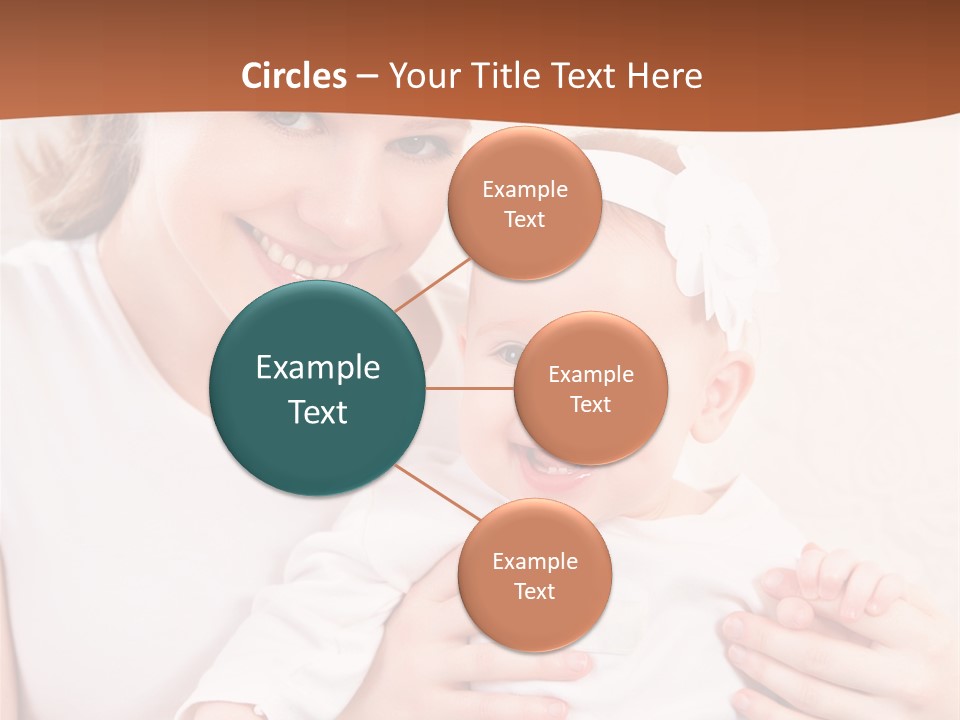 Circles – Your Title Text Here

Example Text

Example Text

Example Text

Example Text